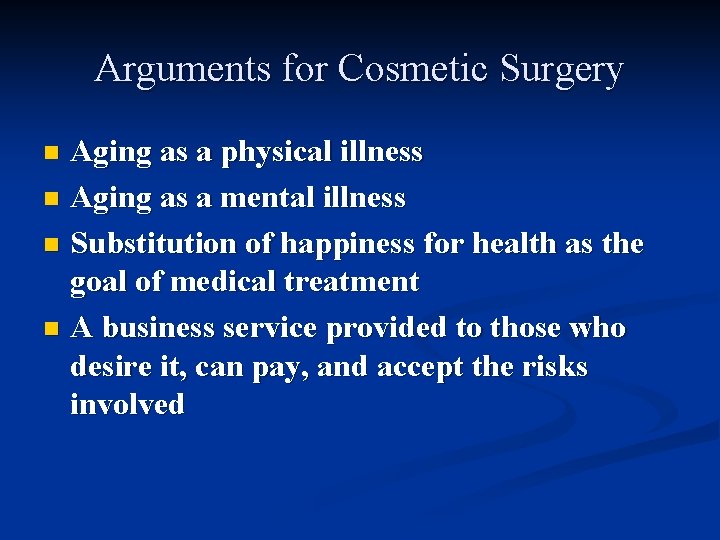 Arguments for Cosmetic Surgery

- Aging as a physical illness
- Aging as a mental illness
- Substitution of happiness for health as the goal of medical treatment
- A business service provided to those who desire it, can pay, and accept the risks involved